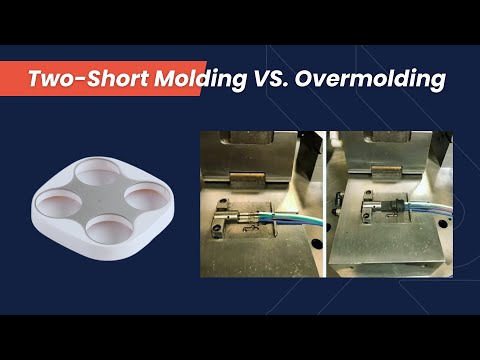 Two-Short Molding VS. Overmolding